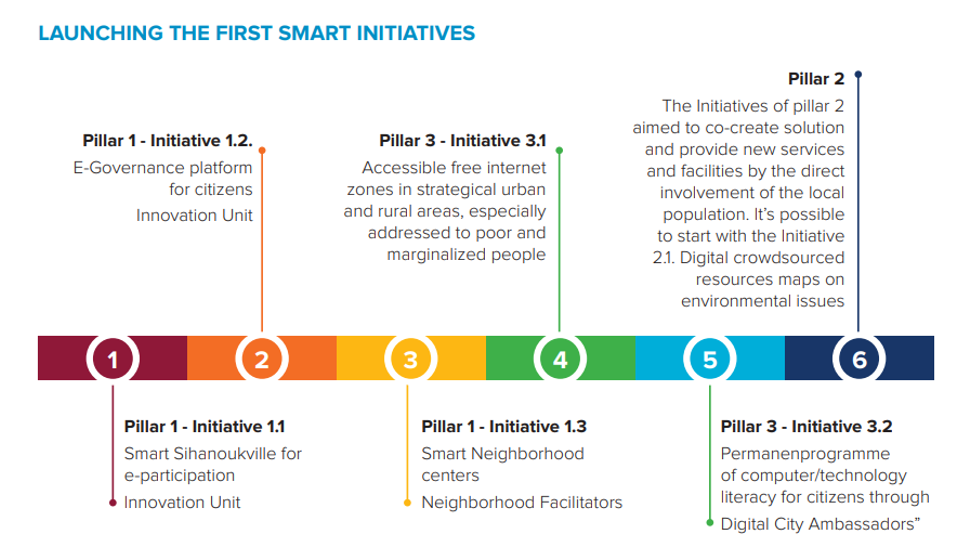 LAUNCHING THE FIRST SMART INITIATIVES

Pillar 1 - Initiative 1.2.
E-Governance platform for citizens
Innovation Unit

Pillar 3 - Initiative 3.1
Accessible free internet zones in strategical urban and rural areas, especially addressed to poor and marginalized people

Pillar 2
The Initiatives of pillar 2 aimed to co-create solution and provide new services and facilities by the direct involvement of the local population. It's possible to start with the Initiative 2.1. Digital crowdsourced resources maps on environmental issues

1 2 3 4 5 6

Pillar 1 - Initiative 1.1
Smart Sihanoukville for e-participation
Innovation Unit

Pillar 1 - Initiative 1.3
Smart Neighborhood centers
Neighborhood Facilitators

Pillar 3 - Initiative 3.2
Permanenprogramme of computer/technology literacy for citizens through
Digital City Ambassadors"